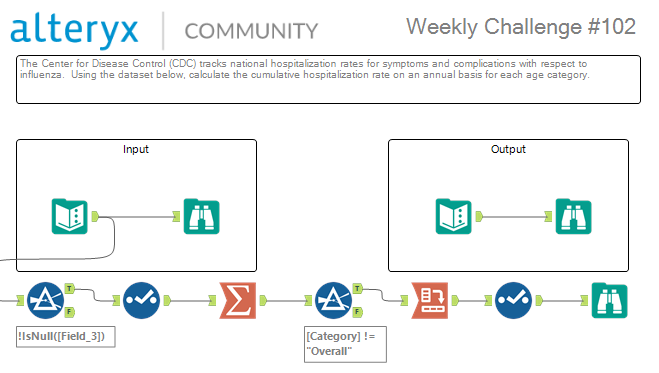 alteryx | COMMUNITY

Weekly Challenge #102

The Center for Disease Control (CDC) tracks national hospitalization rates for symptoms and complications with respect to influenza. Using the dataset below, calculate the cumulative hospitalization rate on an annual basis for each age category.

Input

Output

T

F

!IsNull([Field_3])

T

F

[Category] != "Overall"